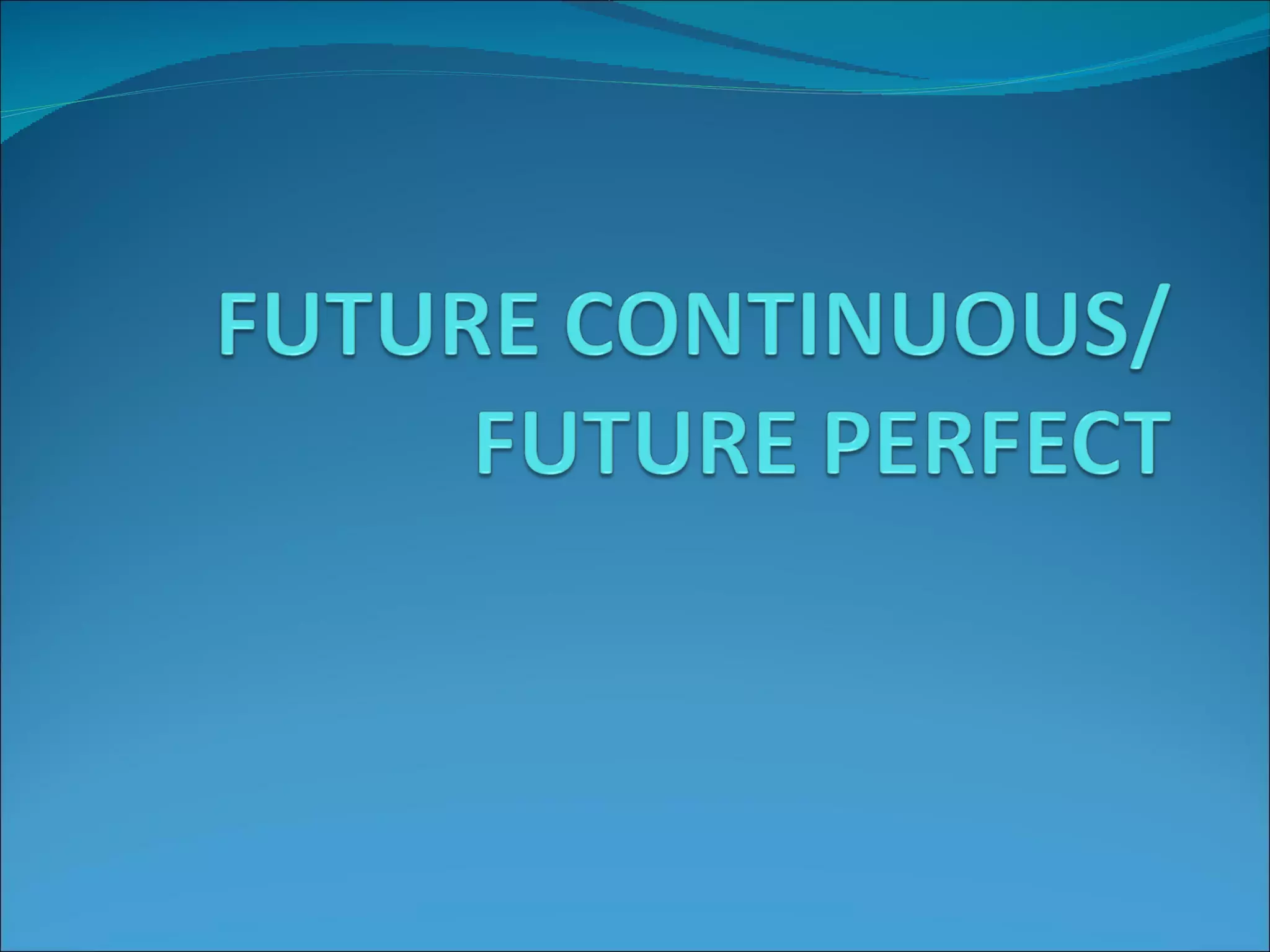 FUTURE CONTINUOUS/
FUTURE PERFECT